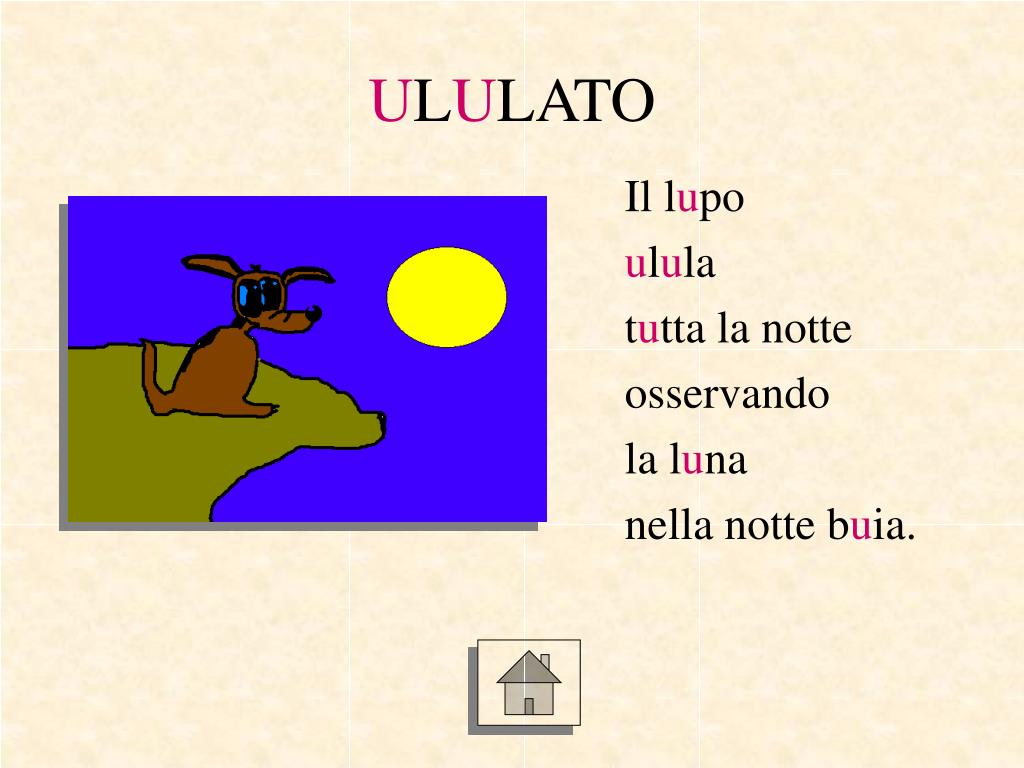 ULULATO

Il lupo
ulula
tutta la notte
osservando
la luna
nella notte buia.